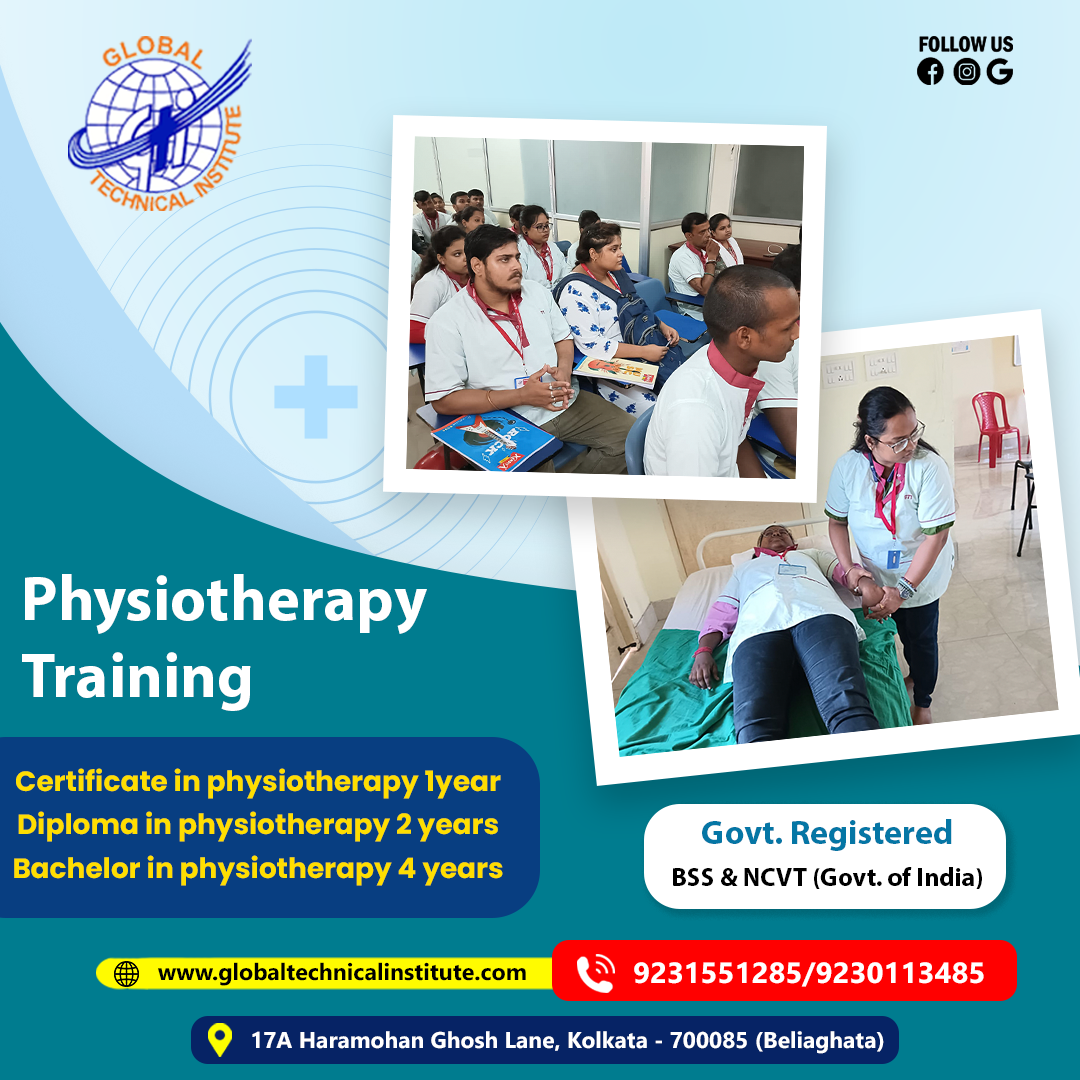 GLOBAL TECHNICAL INSTITUTE

FOLLOW US

Physiotherapy Training

Certificate in physiotherapy 1year
Diploma in physiotherapy 2 years
Bachelor in physiotherapy 4 years

Govt. Registered
BSS & NCVT (Govt. of India)

www.globaltechnicalinstitute.com

9231551285/9230113485

17A Haramohan Ghosh Lane, Kolkata - 700085 (Beliaghata)